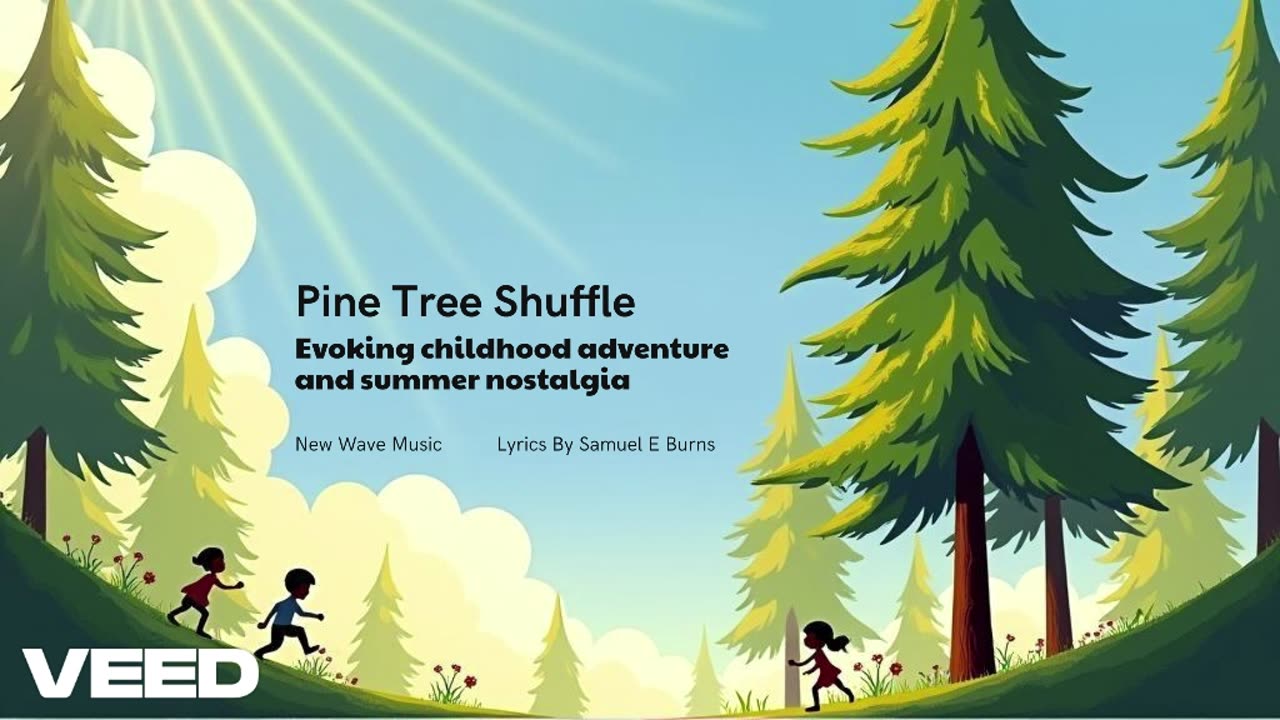 Pine Tree Shuffle

Evoking childhood adventure and summer nostalgia

New Wave Music

Lyrics By Samuel E Burns

VEED